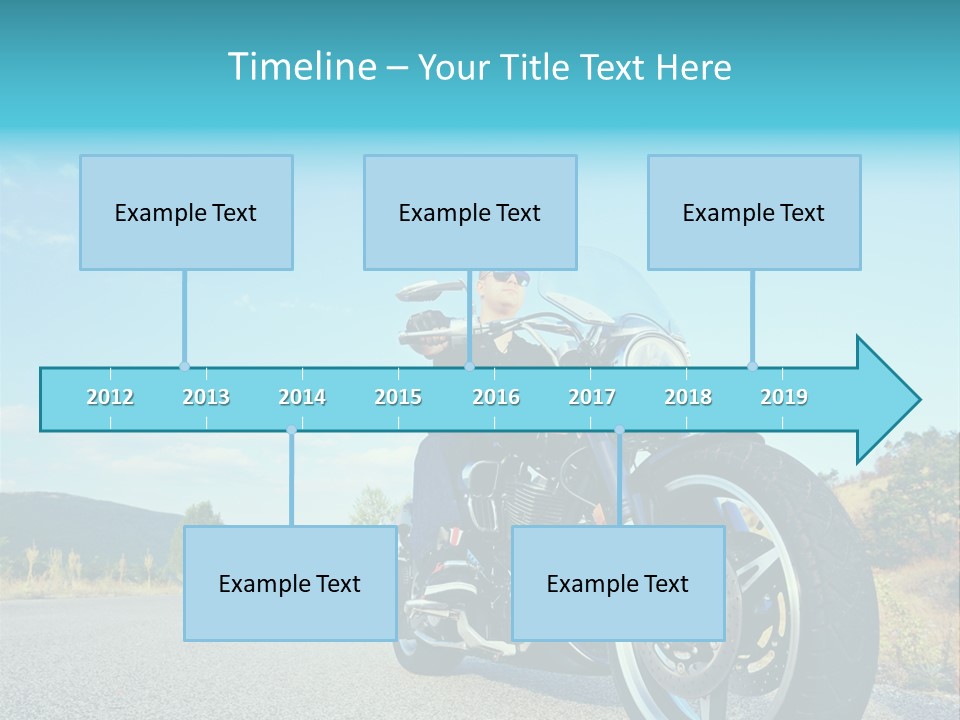 Timeline – Your Title Text Here

Example Text

Example Text

Example Text

2012 2013 2014 2015 2016 2017 2018 2019

Example Text

Example Text